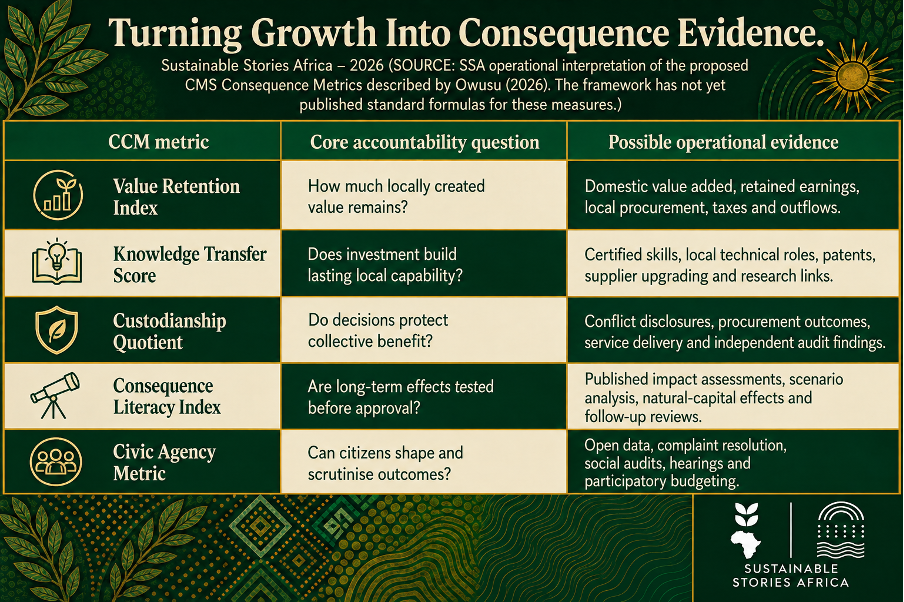 Turning Growth Into Consequence Evidence.

Sustainable Stories Africa – 2026 (SOURCE: SSA operational interpretation of the proposed CMS Consequence Metrics described by Owusu (2026). The framework has not yet published standard formulas for these measures.)

| CCM metric | Core accountability question | Possible operational evidence |
|---|---|---|
| Value Retention Index | How much locally created value remains? | Domestic value added, retained earnings, local procurement, taxes and outflows. |
| Knowledge Transfer Score | Does investment build lasting local capability? | Certified skills, local technical roles, patents, supplier upgrading and research links. |
| Custodianship Quotient | Do decisions protect collective benefit? | Conflict disclosures, procurement outcomes, service delivery and independent audit findings. |
| Consequence Literacy Index | Are long-term effects tested before approval? | Published impact assessments, scenario analysis, natural-capital effects and follow-up reviews. |
| Civic Agency Metric | Can citizens shape and scrutinise outcomes? | Open data, complaint resolution, social audits, hearings and participatory budgeting. |

SUSTAINABLE STORIES AFRICA